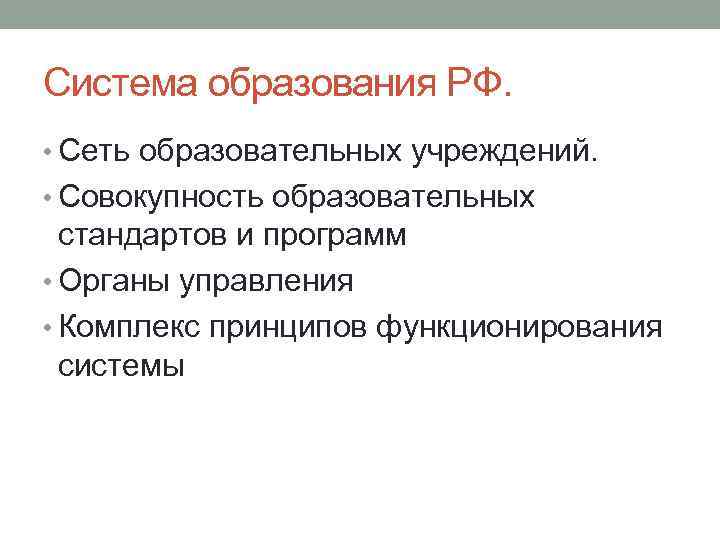 Система образования РФ.

• Сеть образовательных учреждений.
• Совокупность образовательных стандартов и программ
• Органы управления
• Комплекс принципов функционирования системы